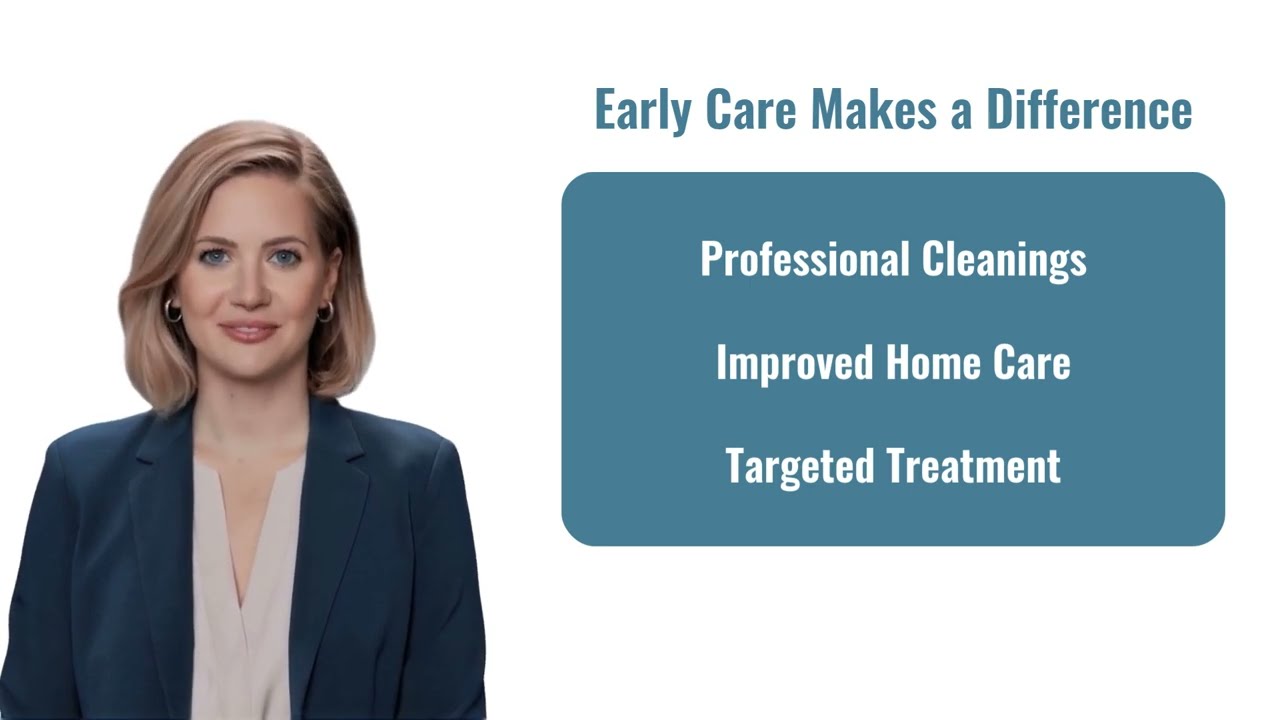 Early Care Makes a Difference

Professional Cleanings

Improved Home Care

Targeted Treatment